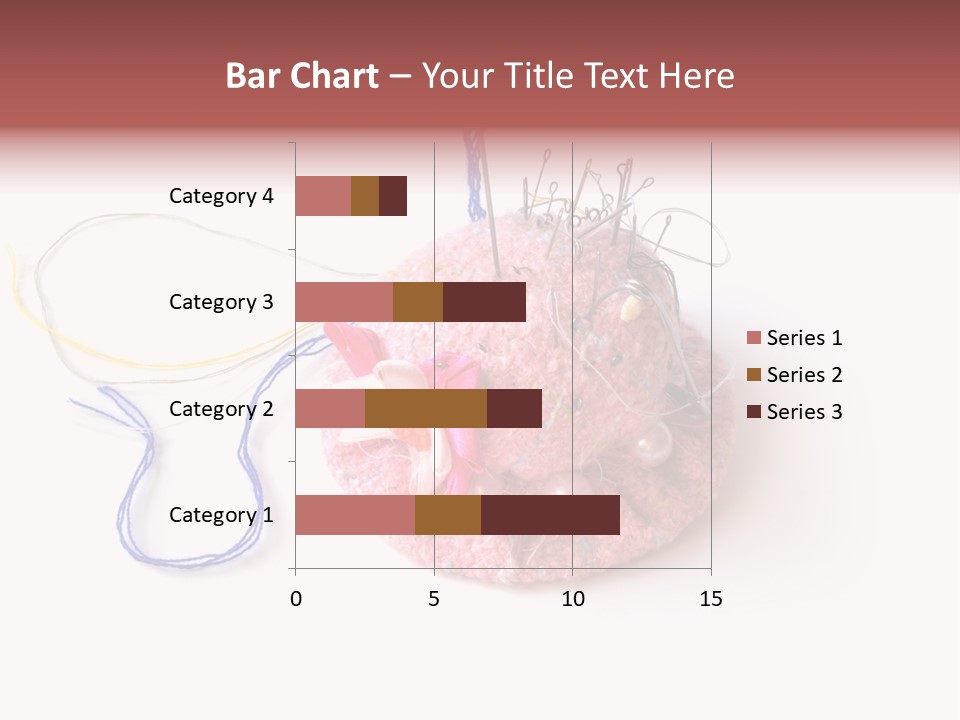 Bar Chart – Your Title Text Here

Category 4
Category 3
Category 2
Category 1

0
5
10
15

Series 1
Series 2
Series 3